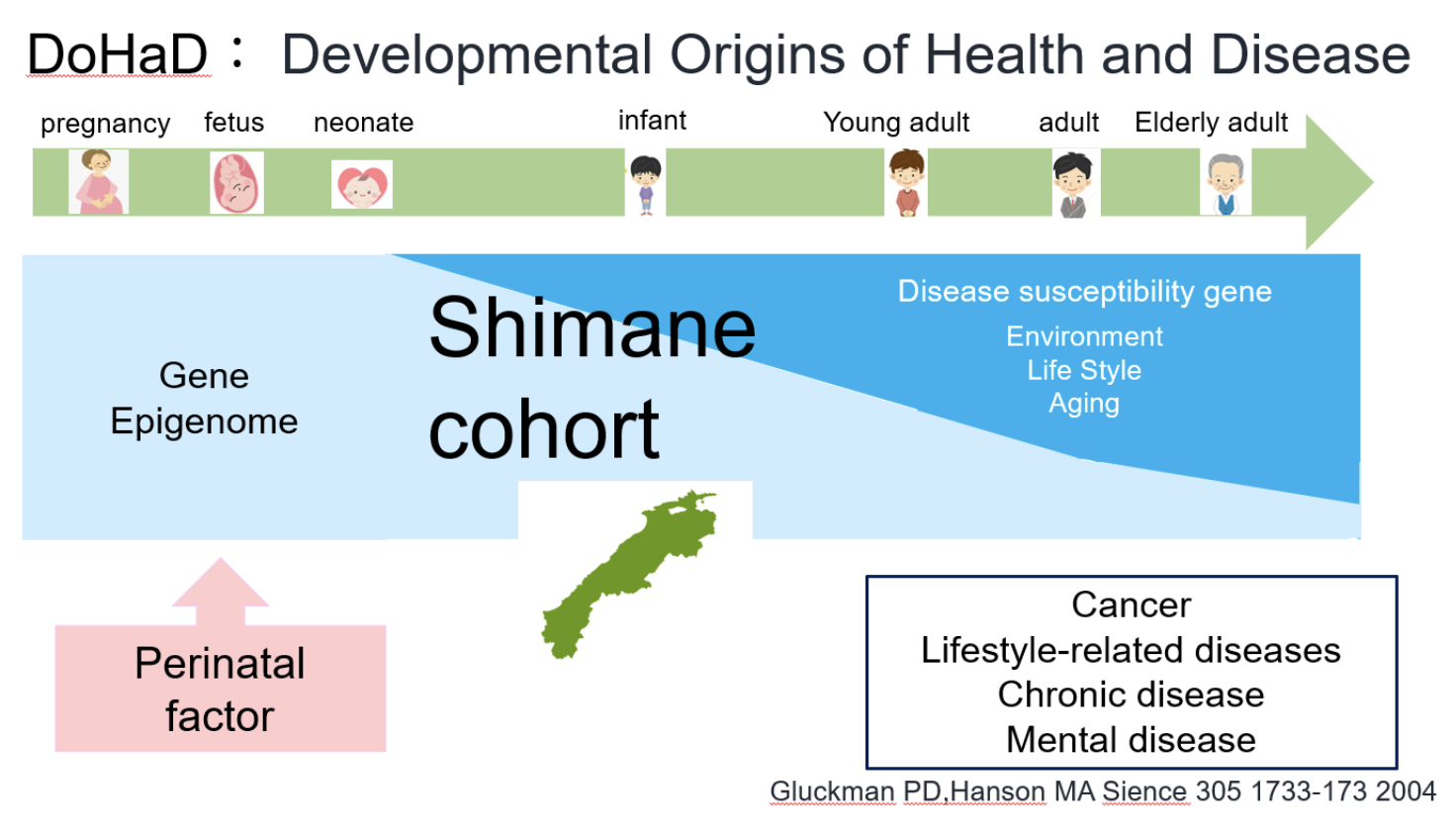 DoHaD： Developmental Origins of Health and Disease

pregnancy fetus neonate infant Young adult adult Elderly adult

Gene
Epigenome

Shimane cohort

Disease susceptibility gene
Environment
Life Style
Aging

Perinatal factor

Cancer
Lifestyle-related diseases
Chronic disease
Mental disease

Gluckman PD,Hanson MA Sience 305 1733-173 2004